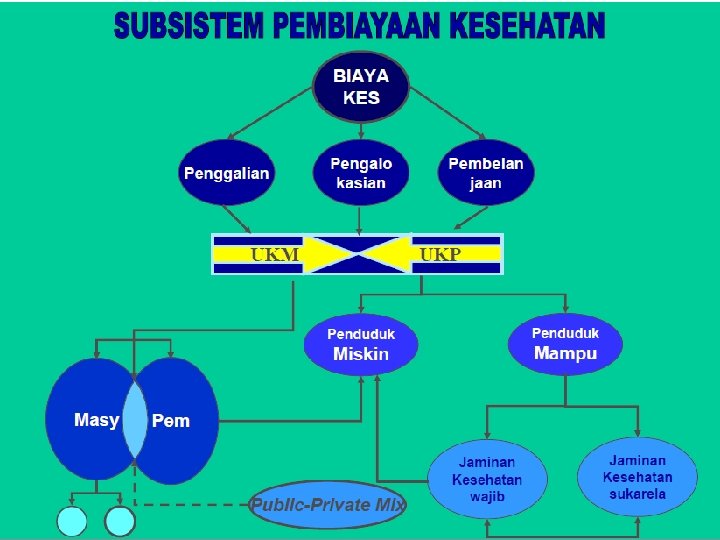 SUBSISTEM PEMBIAYAAN KESEHATAN

BIAYA KES

Penggalian

Pengalo kasian

Pembelan jaan

UKM

UKP

Penduduk Miskin

Penduduk Mampu

Masy

Pem

Jaminan Kesehatan wajib

Jaminan Kesehatan sukarela

Public-Private Mix